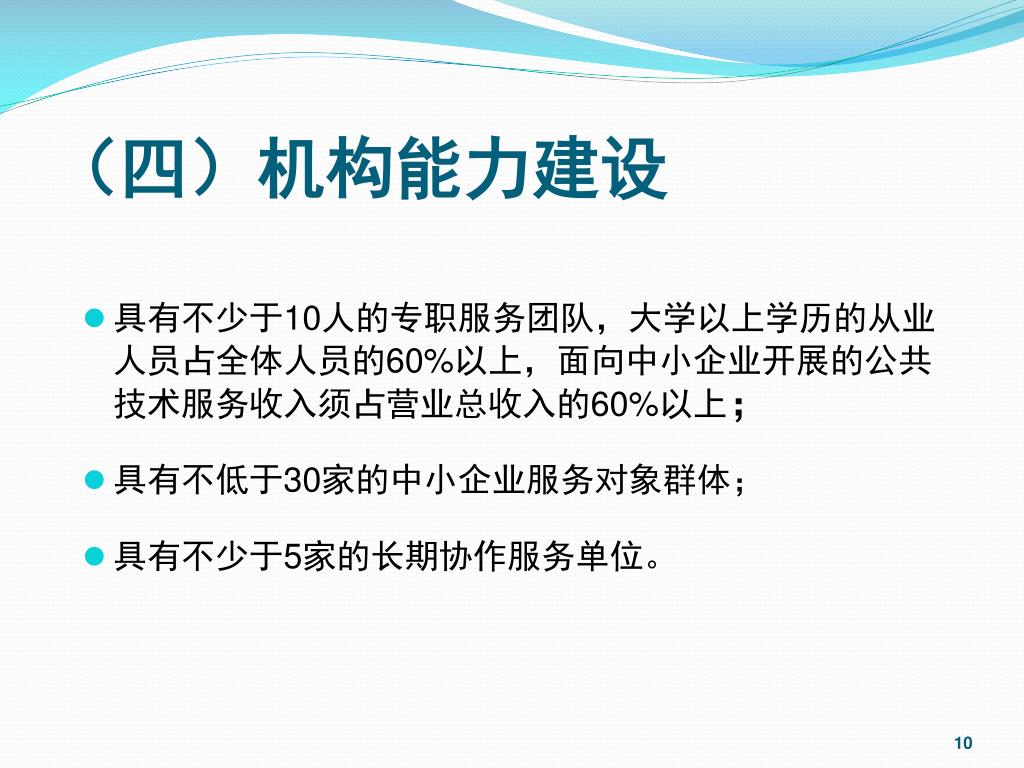 （四）机构能力建设

具有不少于10人的专职服务团队，大学以上学历的从业人员占全体人员的60%以上，面向中小企业开展的公共技术服务收入须占营业总收入的60%以上；

具有不低于30家的中小企业服务对象群体；

具有不少于5家的长期协作服务单位。

10